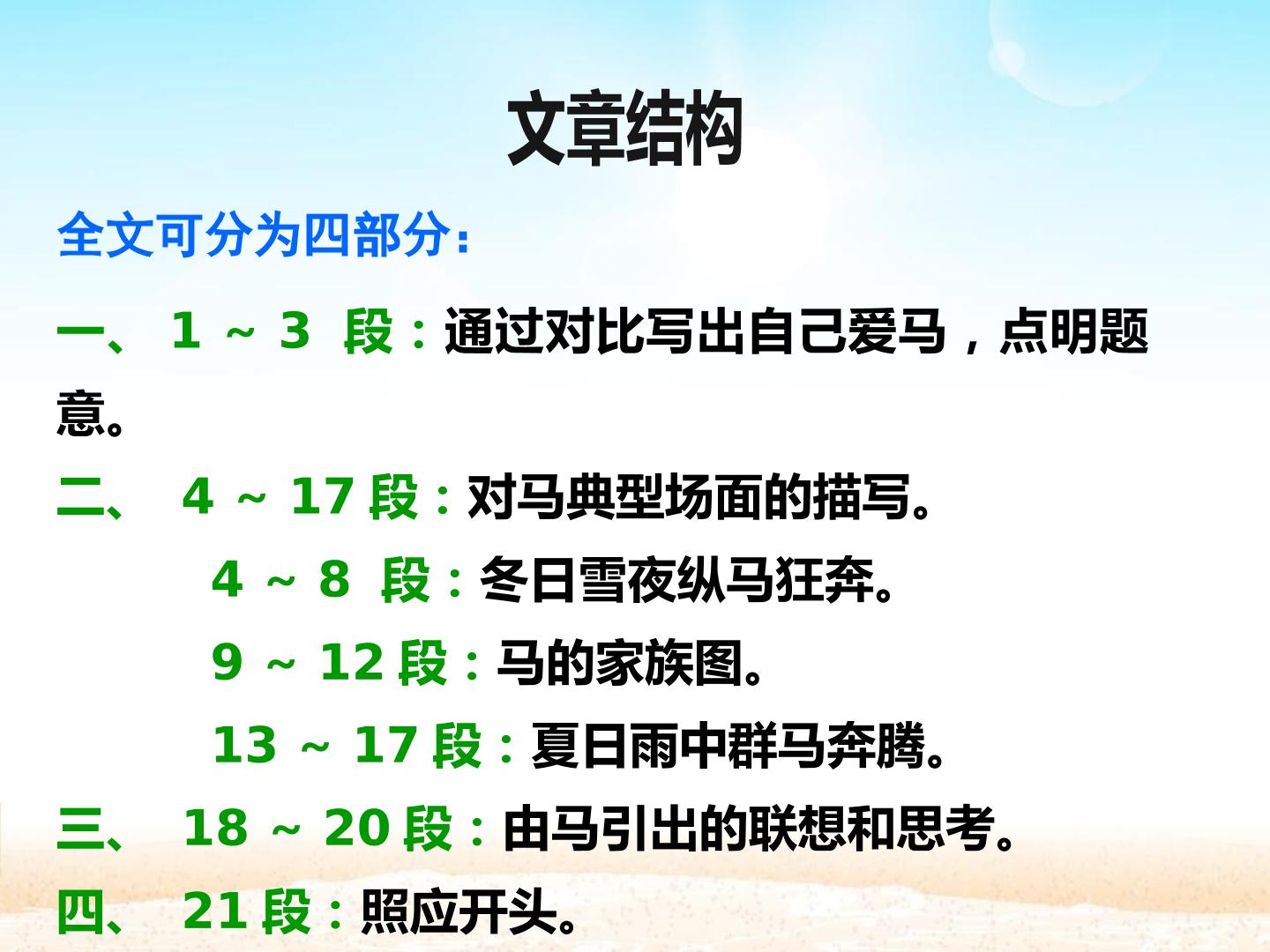 文章结构

全文可分为四部分：

一、1～3段：通过对比写出自己爱马，点明题意。

二、4～17段：对马典型场面的描写。

4～8段：冬日雪夜纵马狂奔。

9～12段：马的家族图。

13～17段：夏日雨中群马奔腾。

三、18～20段：由马引出的联想和思考。

四、21段：照应开头。